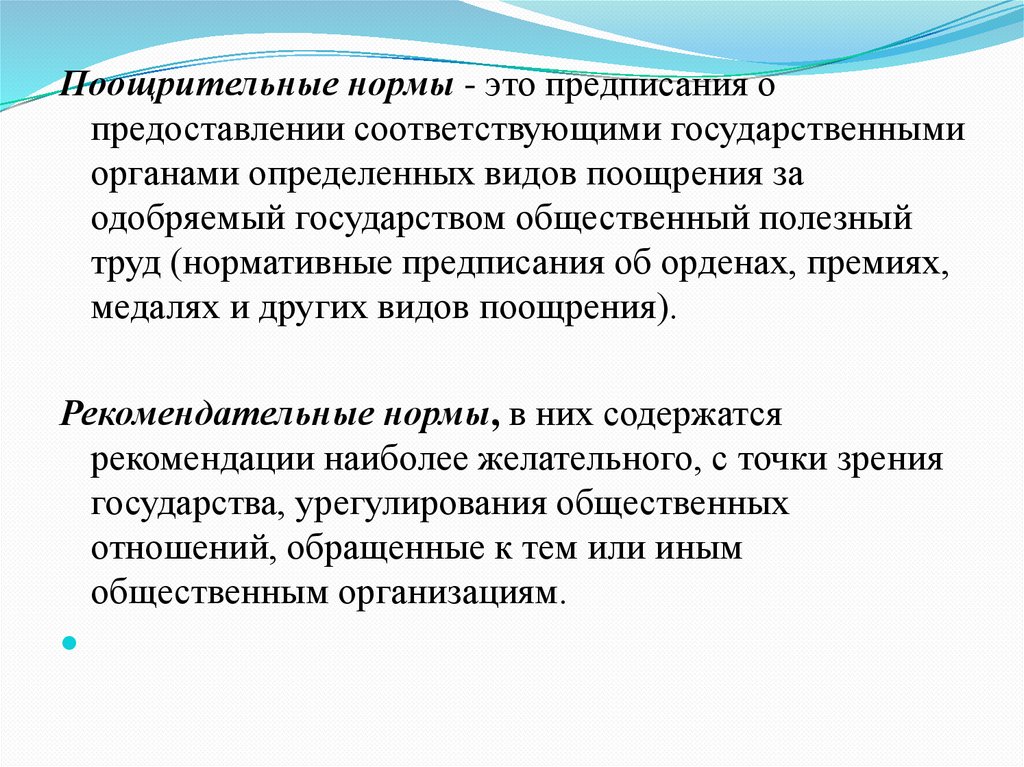 Поощрительные нормы - это предписания о предоставлении соответствующими государственными органами определенных видов поощрения за одобряемый государством общественный полезный труд (нормативные предписания об орденах, премиях, медалях и других видов поощрения).

Рекомендательные нормы, в них содержатся рекомендации наиболее желательного, с точки зрения государства, урегулирования общественных отношений, обращенные к тем или иным общественным организациям.